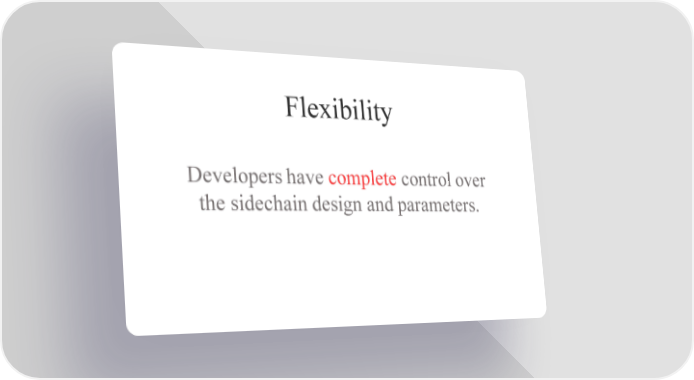 Flexibility

Developers have complete control over the sidechain design and parameters.